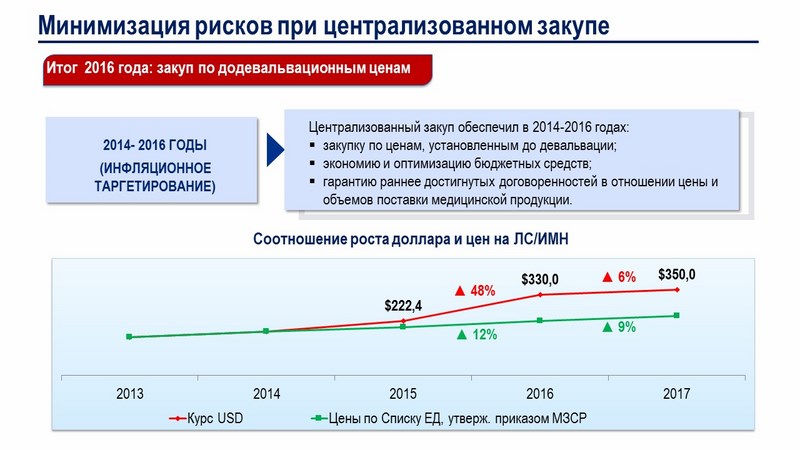 Минимизация рисков при централизованном закупе

Итог 2016 года: закуп по додевальвационным ценам

2014- 2016 ГОДЫ
(ИНФЛЯЦИОННОЕ ТАРГЕТИРОВАНИЕ)

Централизованный закуп обеспечил в 2014-2016 годах:
▪ закупку по ценам, установленным до девальвации;
▪ экономию и оптимизацию бюджетных средств;
▪ гарантию раннее достигнутых договоренностей в отношении цены и объемов поставки медицинской продукции.

Соотношение роста доллара и цен на ЛС/ИМН

$222,4
▲ 48%
$330,0
▲ 6%
$350,0
▲ 12%
▲ 9%

2013
2014
2015
2016
2017

Курс USD
Цены по Списку ЕД, утверж. приказом МЗСР